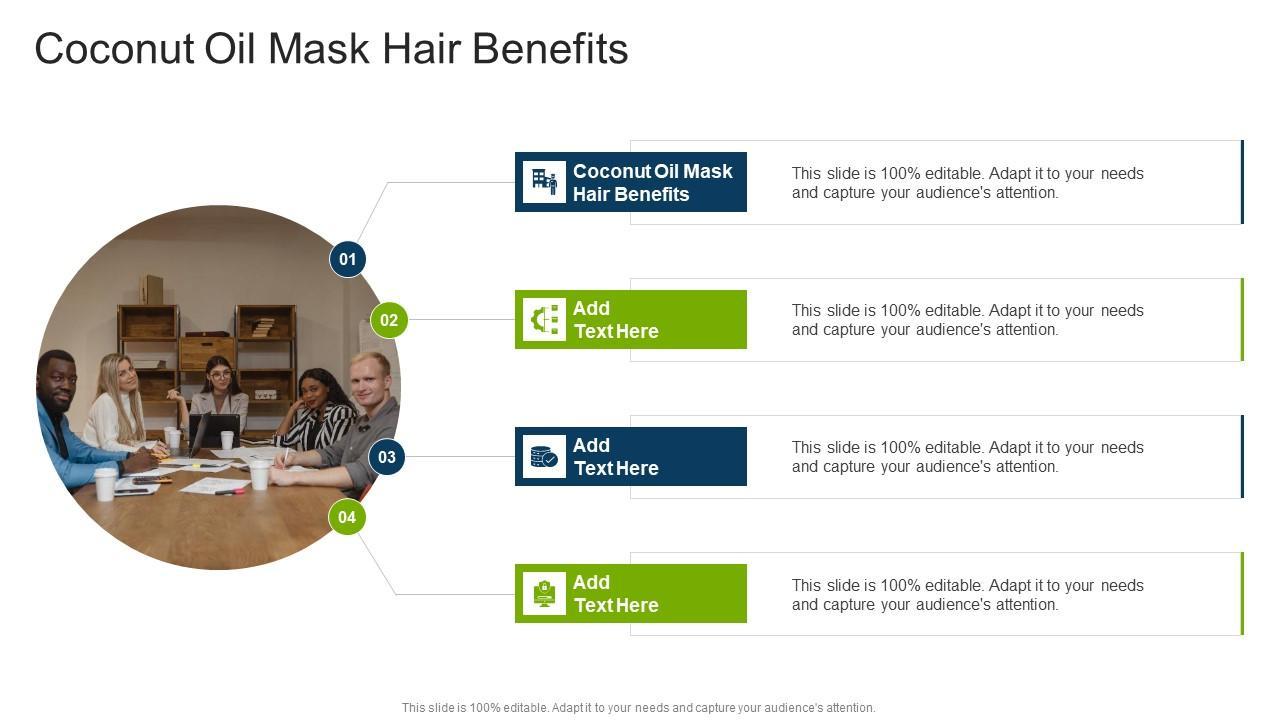 Coconut Oil Mask Hair Benefits

01

02

03

04

Coconut Oil Mask Hair Benefits

This slide is 100% editable. Adapt it to your needs and capture your audience's attention.

Add Text Here

This slide is 100% editable. Adapt it to your needs and capture your audience's attention.

Add Text Here

This slide is 100% editable. Adapt it to your needs and capture your audience's attention.

Add Text Here

This slide is 100% editable. Adapt it to your needs and capture your audience's attention.

This slide is 100% editable. Adapt it to your needs and capture your audience's attention.